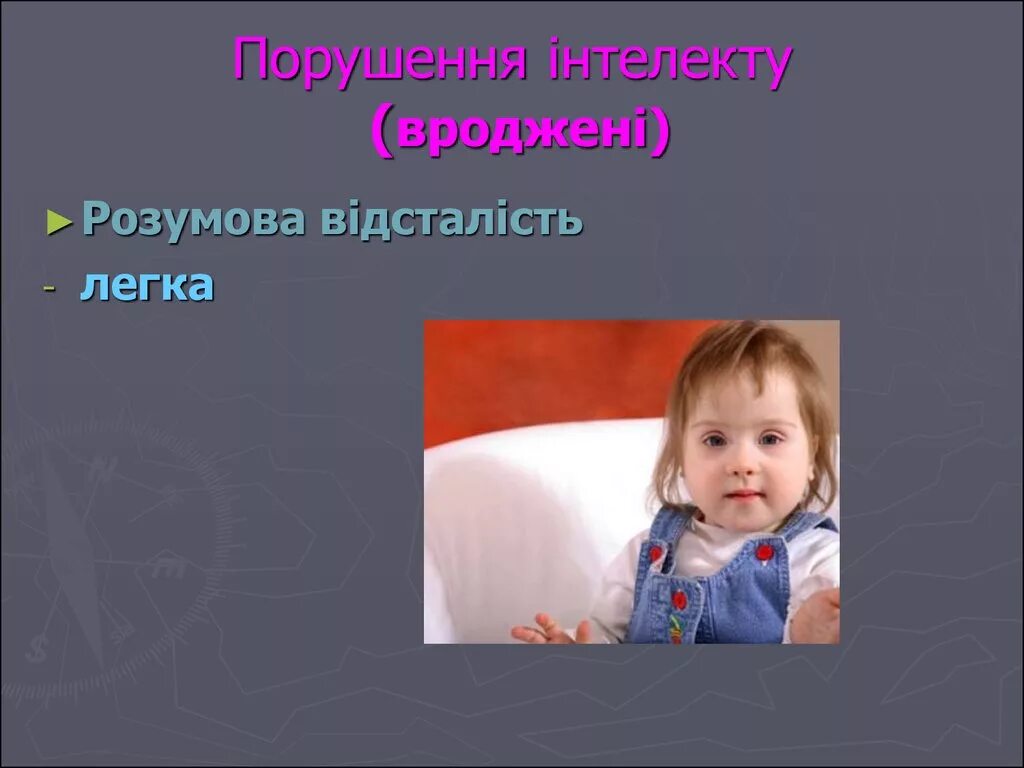 Порушення інтелекту
(вроджені)

► Розумова відсталість

- легка